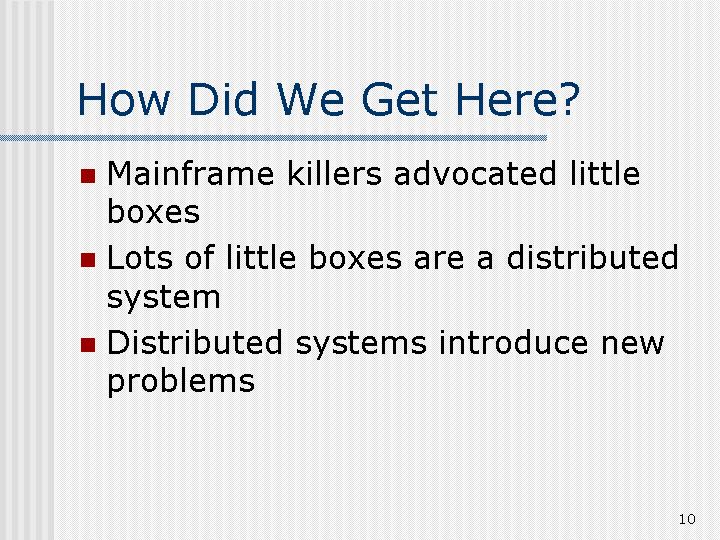 How Did We Get Here?

- Mainframe killers advocated little boxes
- Lots of little boxes are a distributed system
- Distributed systems introduce new problems

10